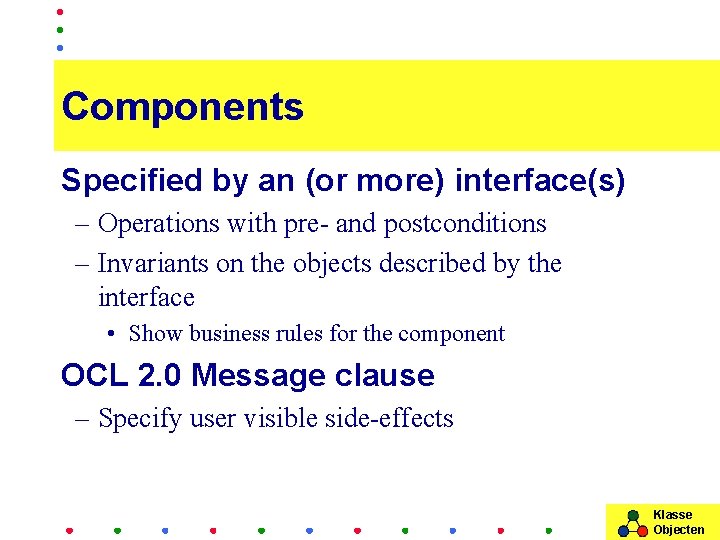 Components

Specified by an (or more) interface(s)

– Operations with pre- and postconditions

– Invariants on the objects described by the interface

• Show business rules for the component

OCL 2.0 Message clause

– Specify user visible side-effects

Klasse Objecten